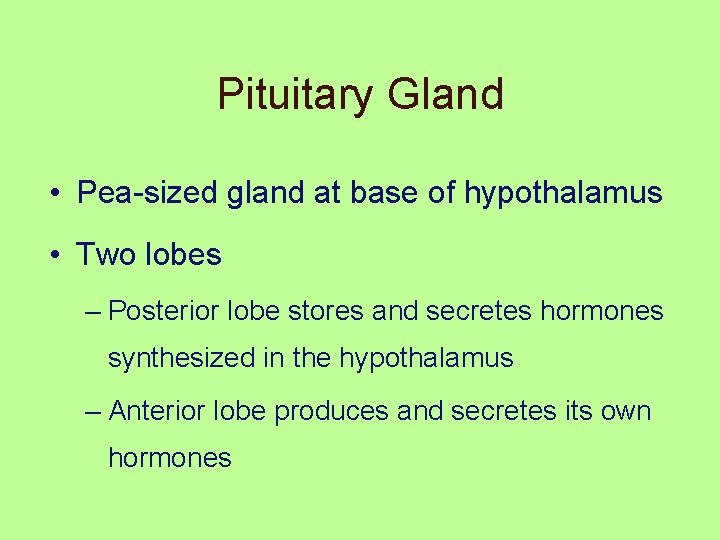 Pituitary Gland

• Pea-sized gland at base of hypothalamus

• Two lobes

– Posterior lobe stores and secretes hormones synthesized in the hypothalamus

– Anterior lobe produces and secretes its own hormones